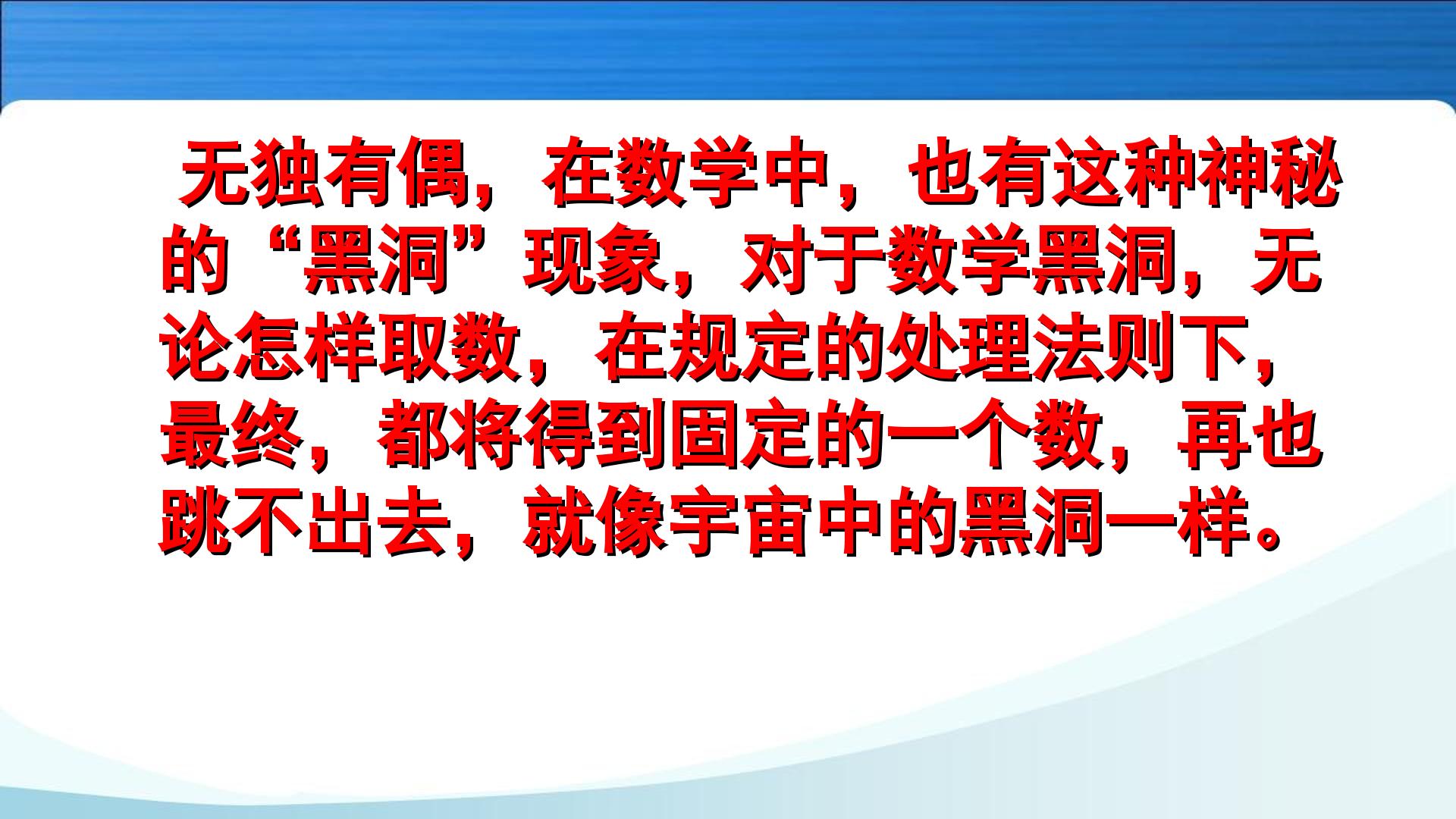 无独有偶，在数学中，也有这种神秘的“黑洞”现象，对于数学黑洞，无论怎样取数，在规定的处理法则下，最终，都将得到固定的一个数，再也跳不出去，就像宇宙中的黑洞一样。